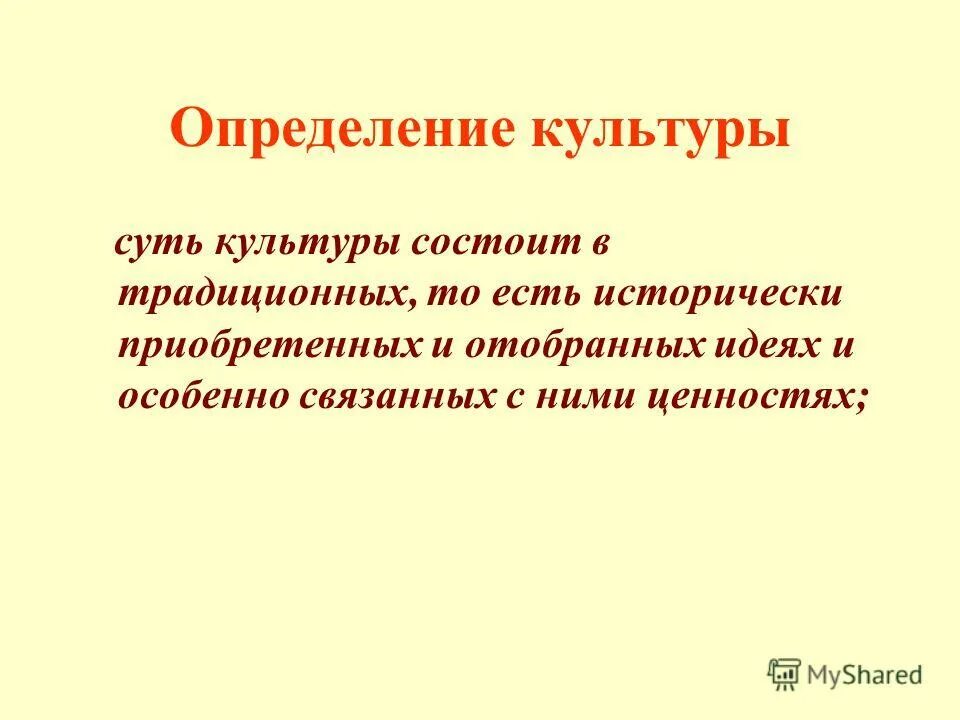 Определение культуры

суть культуры состоит в традиционных, то есть исторически приобретенных и отобранных идеях и особенно связанных с ними ценностях;

MyShared